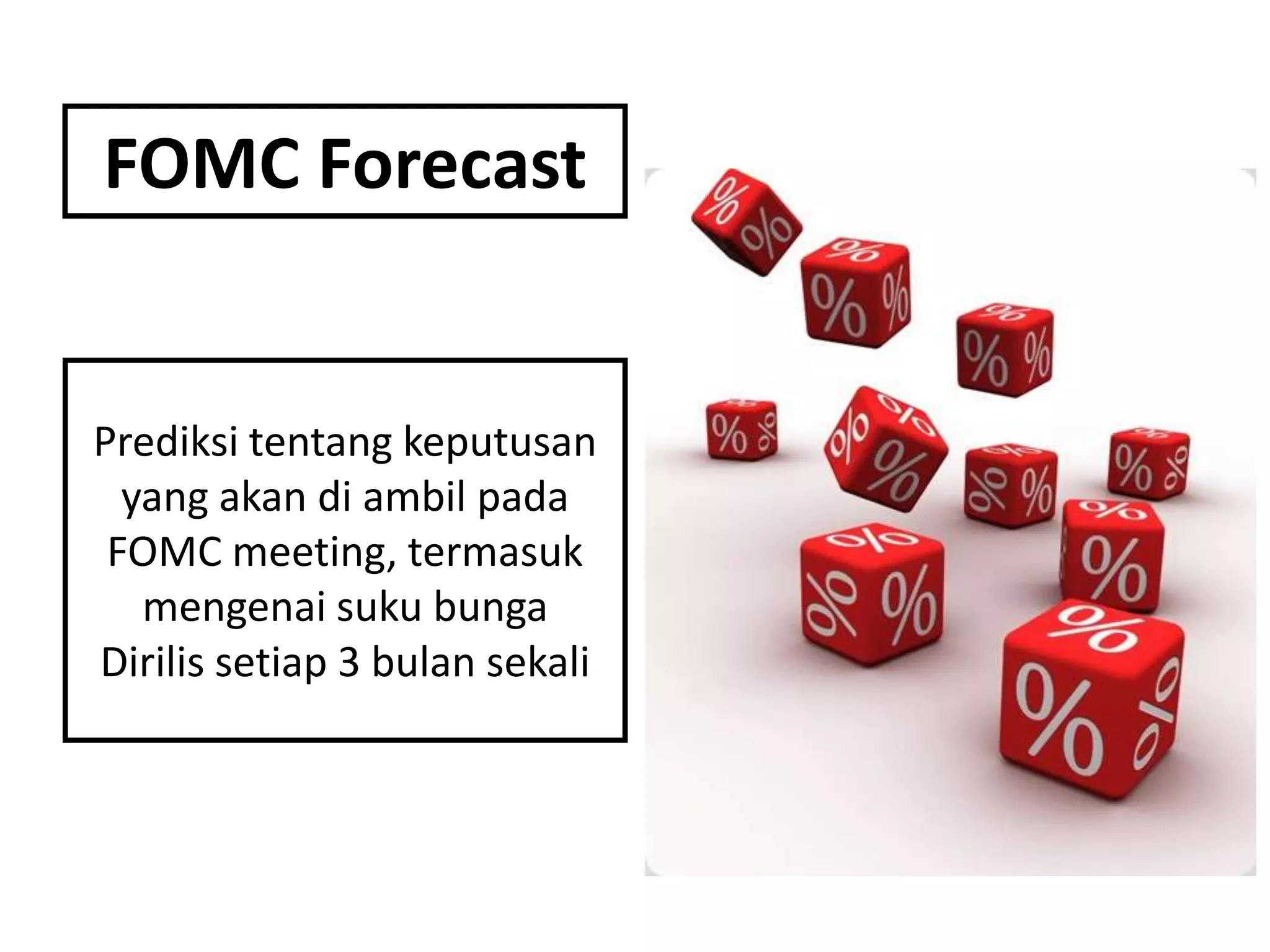 FOMC Forecast

Prediksi tentang keputusan yang akan di ambil pada FOMC meeting, termasuk mengenai suku bunga
Dirilis setiap 3 bulan sekali